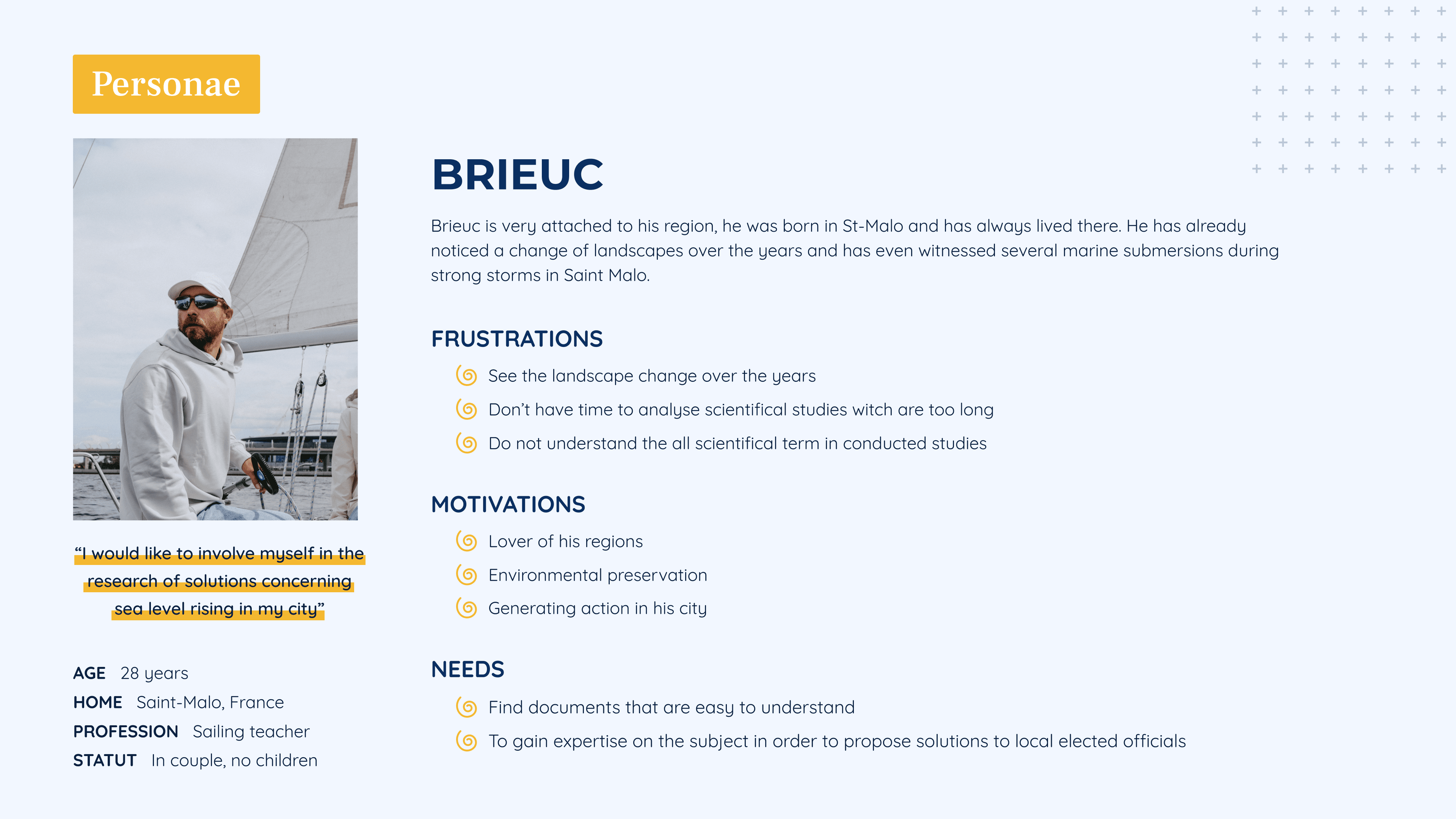 Personae

“I would like to involve myself in the research of solutions concerning sea level rising in my city”

AGE 28 years
HOME Saint-Malo, France
PROFESSION Sailing teacher
STATUT In couple, no children

BRIEUC

Brieuc is very attached to his region, he was born in St-Malo and has always lived there. He has already noticed a change of landscapes over the years and has even witnessed several marine submersions during strong storms in Saint Malo.

FRUSTRATIONS

See the landscape change over the years
Don’t have time to analyse scientifical studies witch are too long
Do not understand the all scientifical term in conducted studies

MOTIVATIONS

Lover of his regions
Environmental preservation
Generating action in his city

NEEDS

Find documents that are easy to understand
To gain expertise on the subject in order to propose solutions to local elected officials